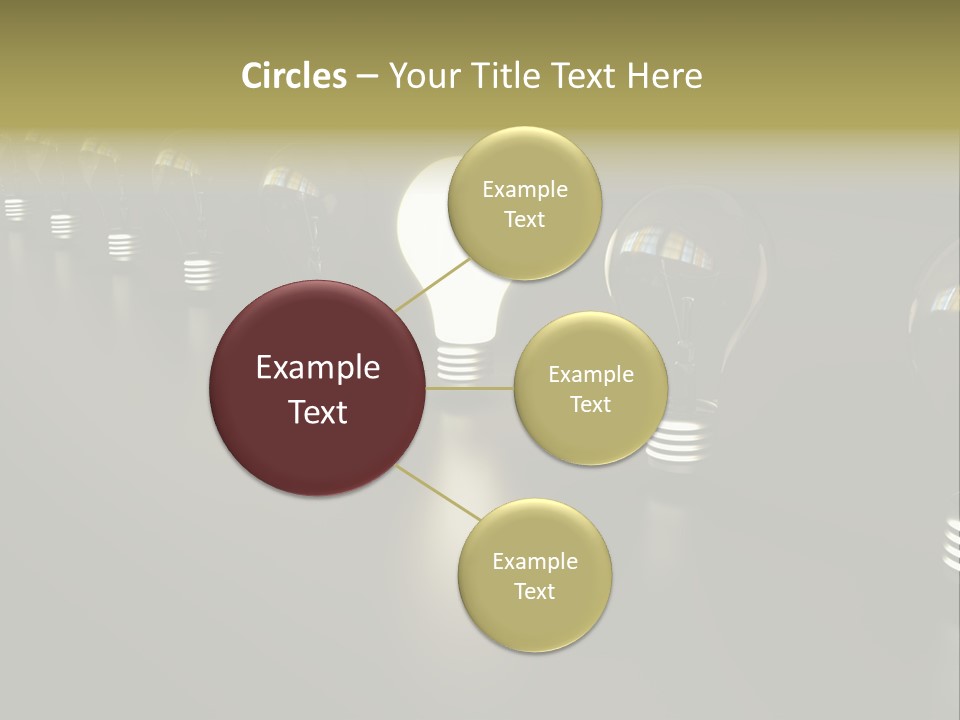 Circles – Your Title Text Here

Example Text

Example Text

Example Text

Example Text